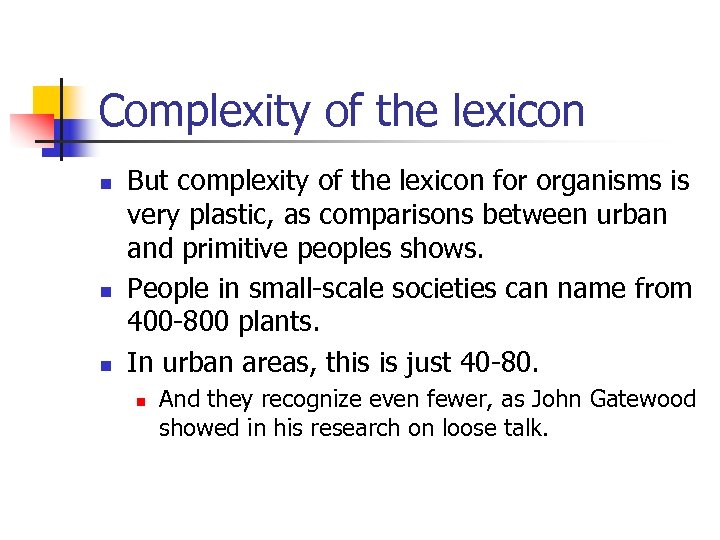 Complexity of the lexicon

- But complexity of the lexicon for organisms is very plastic, as comparisons between urban and primitive peoples shows.
- People in small-scale societies can name from 400-800 plants.
- In urban areas, this is just 40-80.
  - And they recognize even fewer, as John Gatewood showed in his research on loose talk.